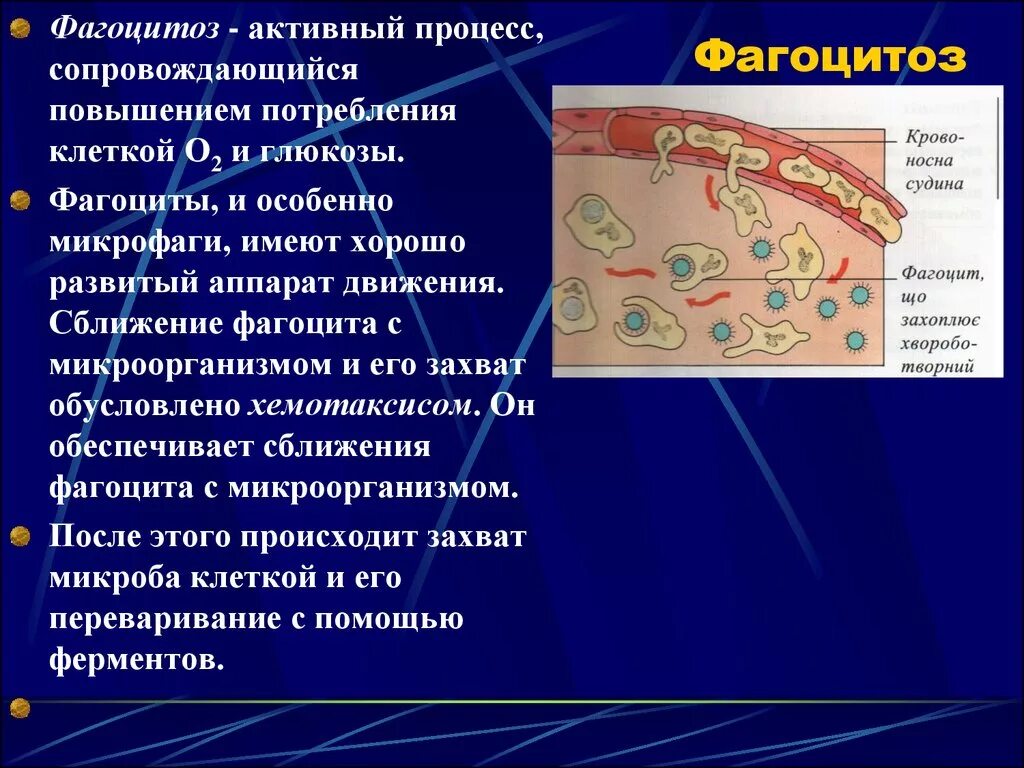 Фагоцитоз

Фагоцитоз - активный процесс, сопровождающийся повышением потребления клеткой $O_2$ и глюкозы.

Фагоциты, и особенно микрофаги, имеют хорошо развитый аппарат движения. Сближение фагоцита с микроорганизмом и его захват обусловлено хемотаксисом. Он обеспечивает сближения фагоцита с микроорганизмом.

После этого происходит захват микроба клеткой и его переваривание с помощью ферментов.

Кровоносна судина

Фагоцит, що захоплює хвороботворний